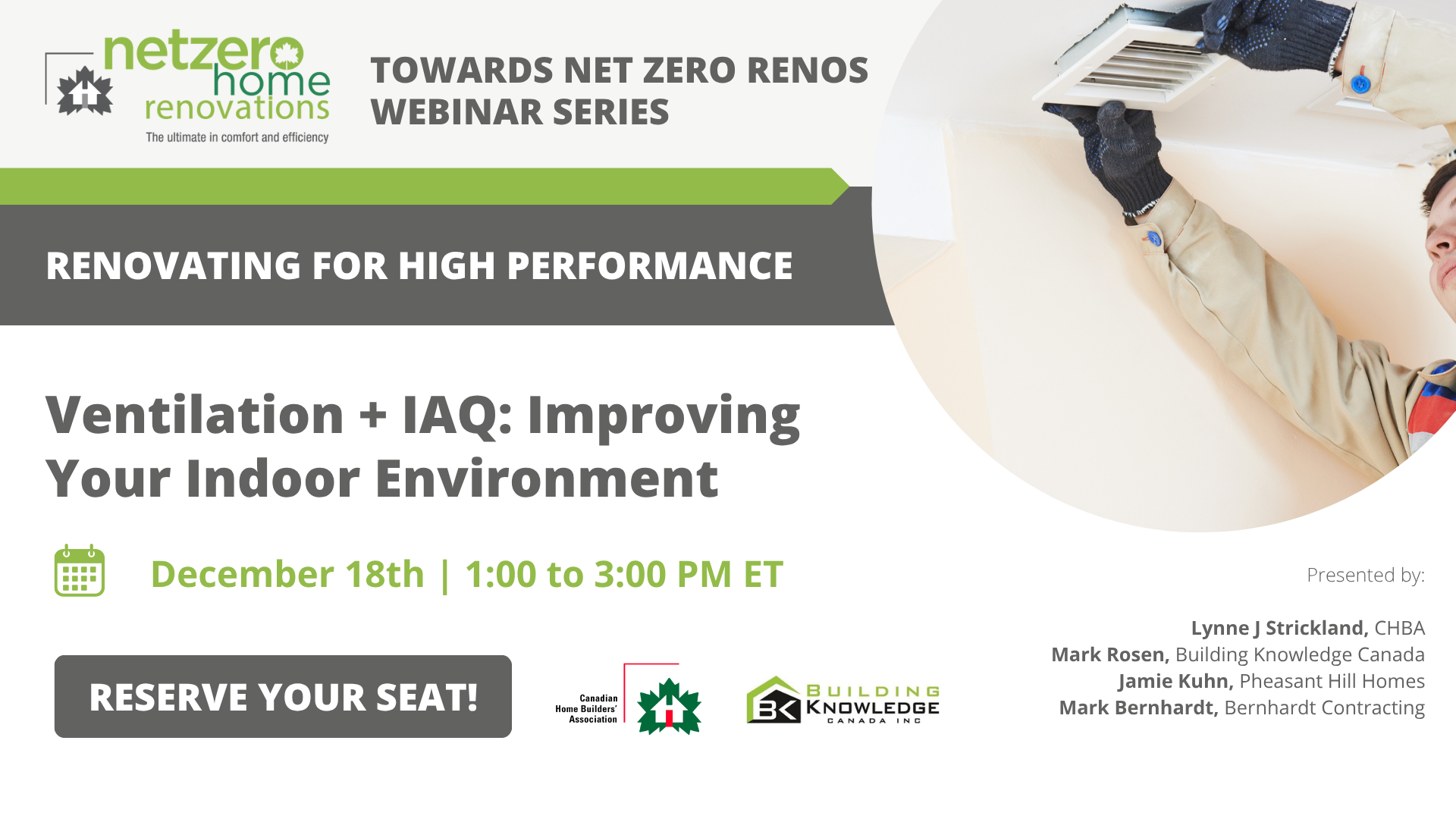 netzero home renovations
The ultimate in comfort and efficiency

TOWARDS NET ZERO RENOS WEBINAR SERIES

RENOVATING FOR HIGH PERFORMANCE

Ventilation + IAQ: Improving Your Indoor Environment

December 18th | 1:00 to 3:00 PM ET

RESERVE YOUR SEAT!

Canadian Home Builders' Association

BK BUILDING KNOWLEDGE CANADA INC

Presented by:

Lynne J Strickland, CHBA
Mark Rosen, Building Knowledge Canada
Jamie Kuhn, Pheasant Hill Homes
Mark Bernhardt, Bernhardt Contracting